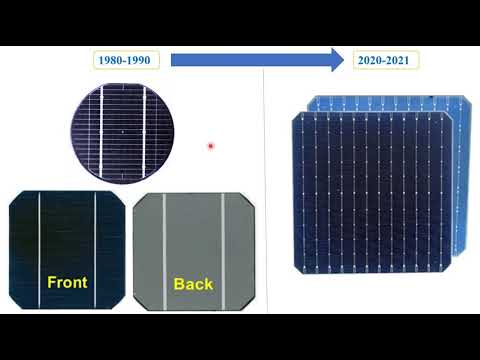 1980-1990

2020-2021

Front

Back